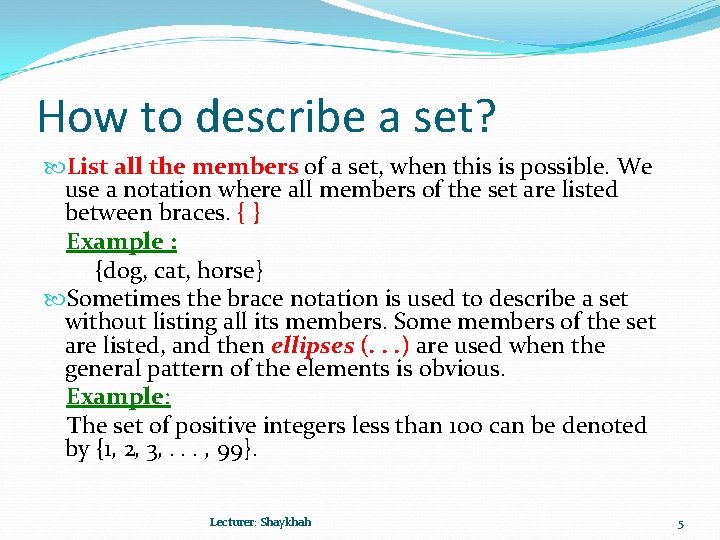 How to describe a set?

List all the members of a set, when this is possible. We use a notation where all members of the set are listed between braces. { }

Example :

{dog, cat, horse}

Sometimes the brace notation is used to describe a set without listing all its members. Some members of the set are listed, and then ellipses (. . .) are used when the general pattern of the elements is obvious.

Example:

The set of positive integers less than 100 can be denoted by {1, 2, 3, . . . , 99}.

Lecturer: Shaykhah

5